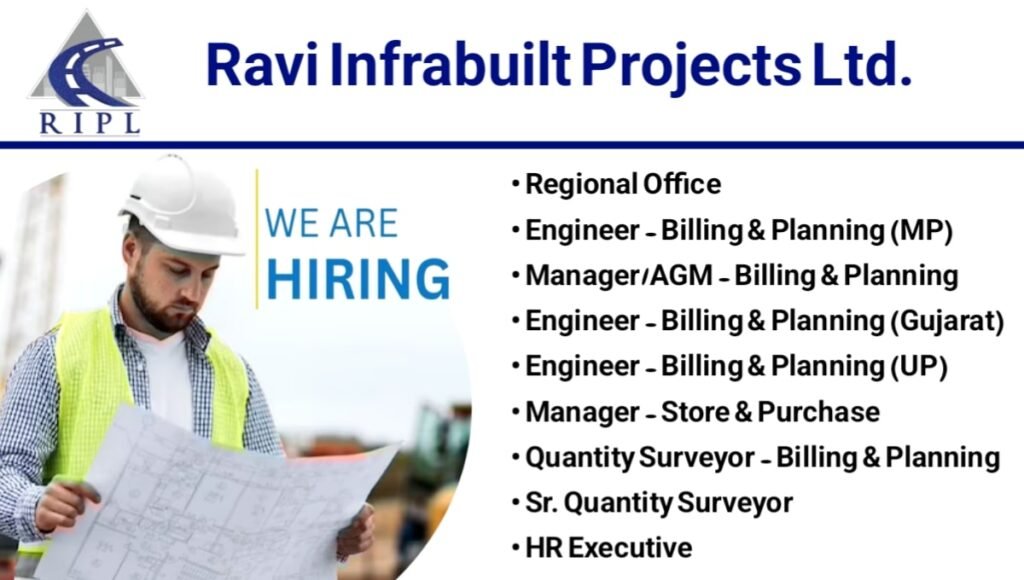 RIPL

Ravi Infrabuilt Projects Ltd.

WE ARE
HIRING

• Regional Office
• Engineer - Billing & Planning (MP)
• Manager/AGM - Billing & Planning
• Engineer - Billing & Planning (Gujarat)
• Engineer - Billing & Planning (UP)
• Manager - Store & Purchase
• Quantity Surveyor - Billing & Planning
• Sr. Quantity Surveyor
• HR Executive